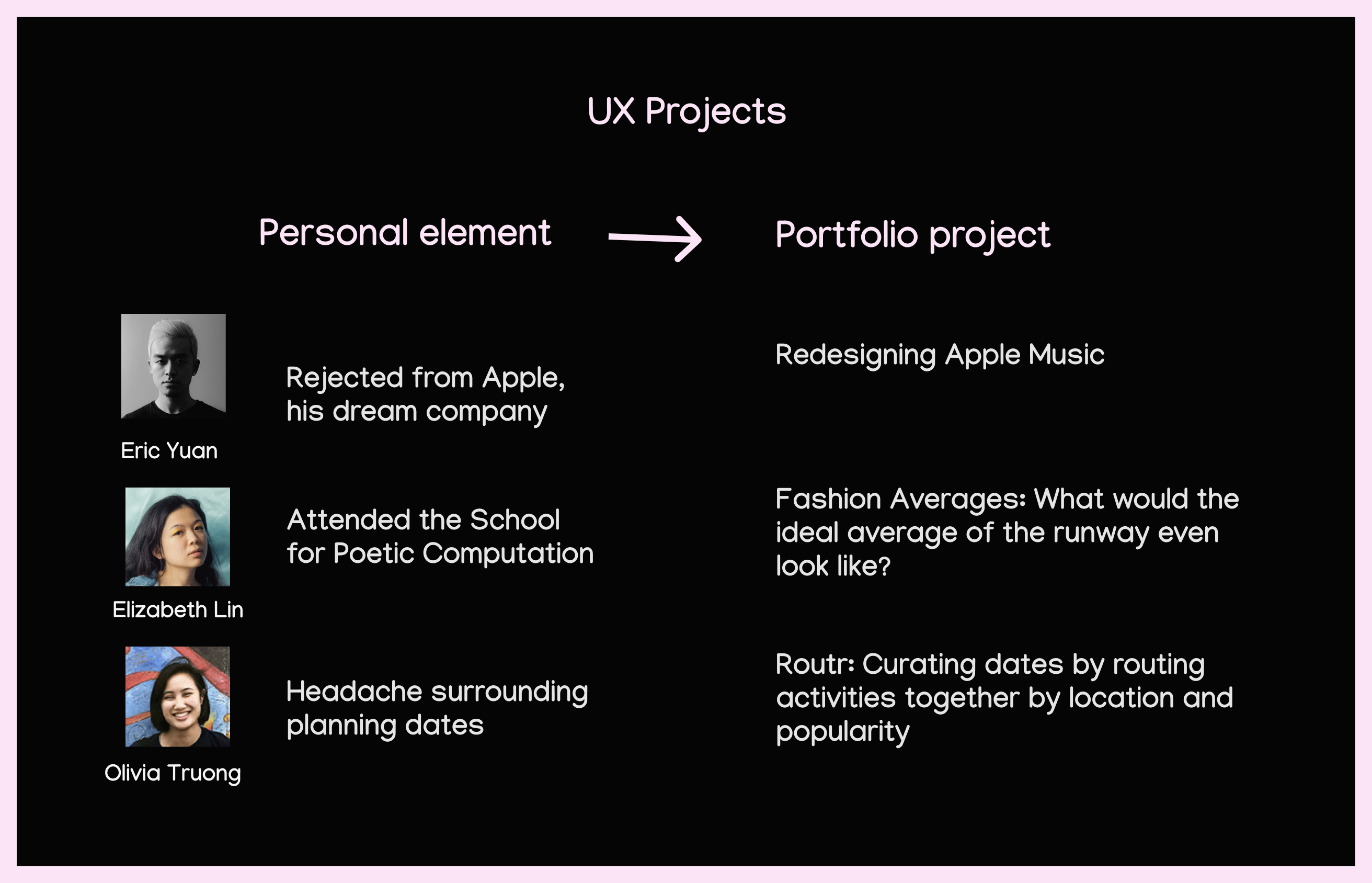 UX Projects

Personal element → Portfolio project

Eric Yuan

Rejected from Apple, his dream company

Redesigning Apple Music

Elizabeth Lin

Attended the School for Poetic Computation

Fashion Averages: What would the ideal average of the runway even look like?

Olivia Truong

Headache surrounding planning dates

Routr: Curating dates by routing activities together by location and popularity